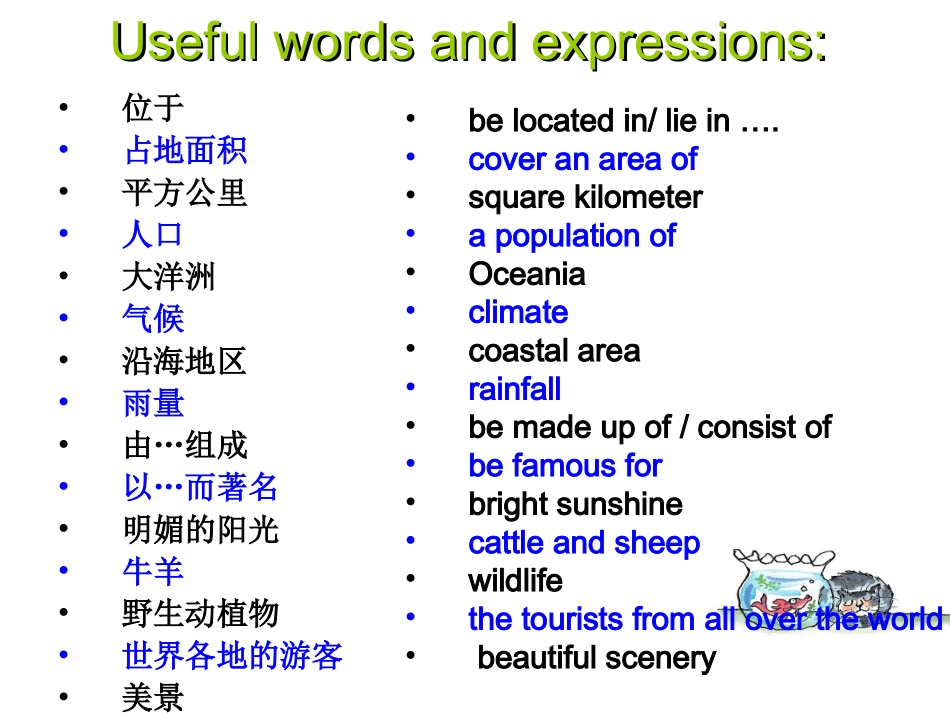 Useful words and expressions:

• 位于
• 占地面积
• 平方公里
• 人口
• 大洋洲
• 气候
• 沿海地区
• 雨量
• 由…组成
• 以…而著名
• 明媚的阳光
• 牛羊
• 野生动植物
• 世界各地的游客
• 美景

• be located in/ lie in ….
• cover an area of
• square kilometer
• a population of
• Oceania
• climate
• coastal area
• rainfall
• be made up of / consist of
• be famous for
• bright sunshine
• cattle and sheep
• wildlife
• the tourists from all over the world
• beautiful scenery